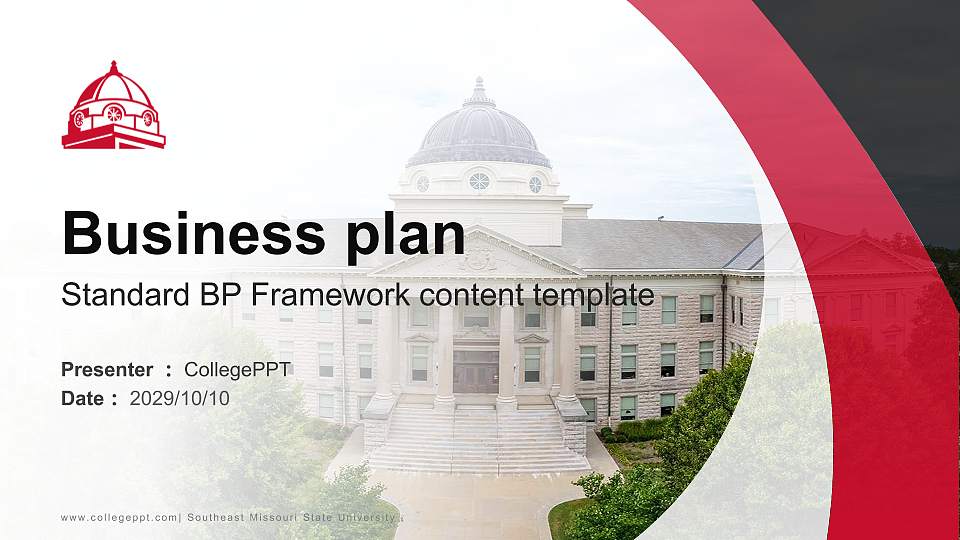 Business plan

Standard BP Framework content template

Presenter ： CollegePPT
Date ： 2029/10/10

www.collegeppt.com| Southeast Missouri State University